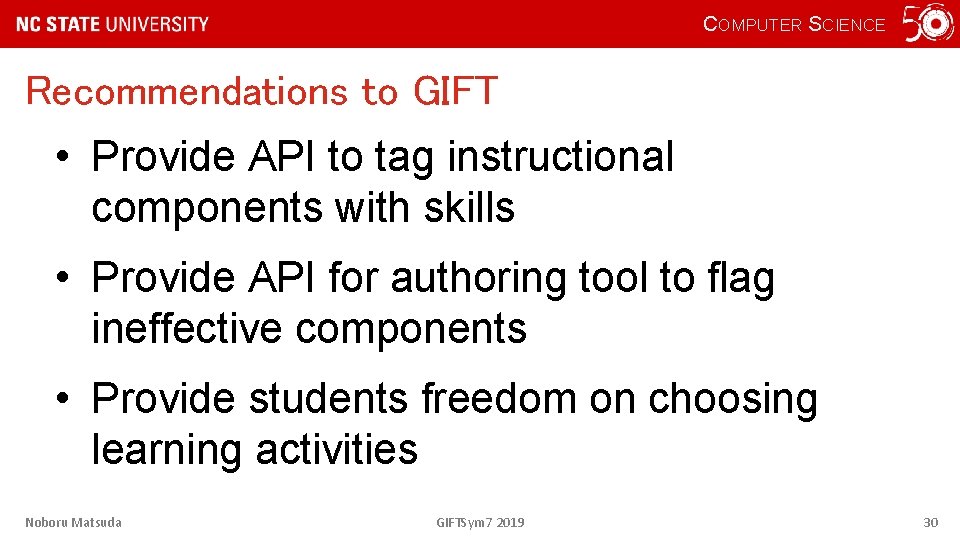 NC STATE UNIVERSITY

COMPUTER SCIENCE

50

Recommendations to GIFT

• Provide API to tag instructional components with skills

• Provide API for authoring tool to flag ineffective components

• Provide students freedom on choosing learning activities

Noboru Matsuda

GIFTSym7 2019

30